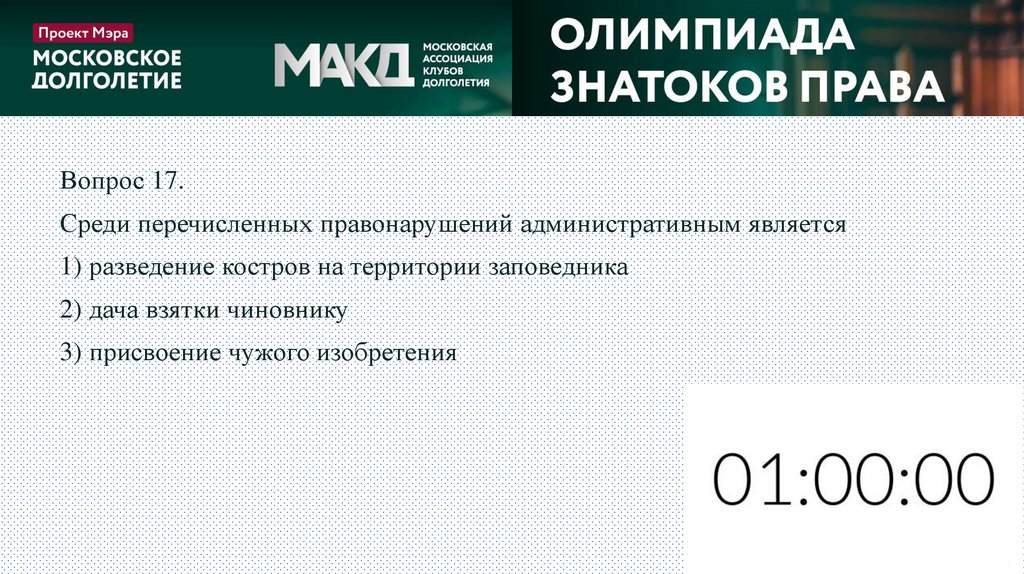 Проект Мэра
МОСКОВСКОЕ ДОЛГОЛЕТИЕ

МАКД МОСКОВСКАЯ АССОЦИАЦИЯ КЛУБОВ ДОЛГОЛЕТИЯ

ОЛИМПИАДА ЗНАТОКОВ ПРАВА

Вопрос 17.

Среди перечисленных правонарушений административным является

1) разведение костров на территории заповедника

2) дача взятки чиновнику

3) присвоение чужого изобретения

01:00:00